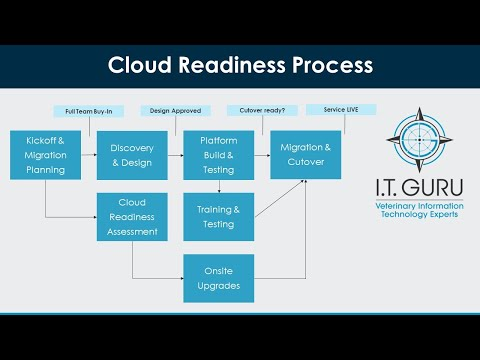 Cloud Readiness Process

Full Team Buy-In

Design Approved

Cutover ready?

Service LIVE

Kickoff & Migration Planning

Discovery & Design

Platform Build & Testing

Migration & Cutover

Cloud Readiness Assessment

Training & Testing

Onsite Upgrades

I.T. GURU
Veterinary Information Technology Experts